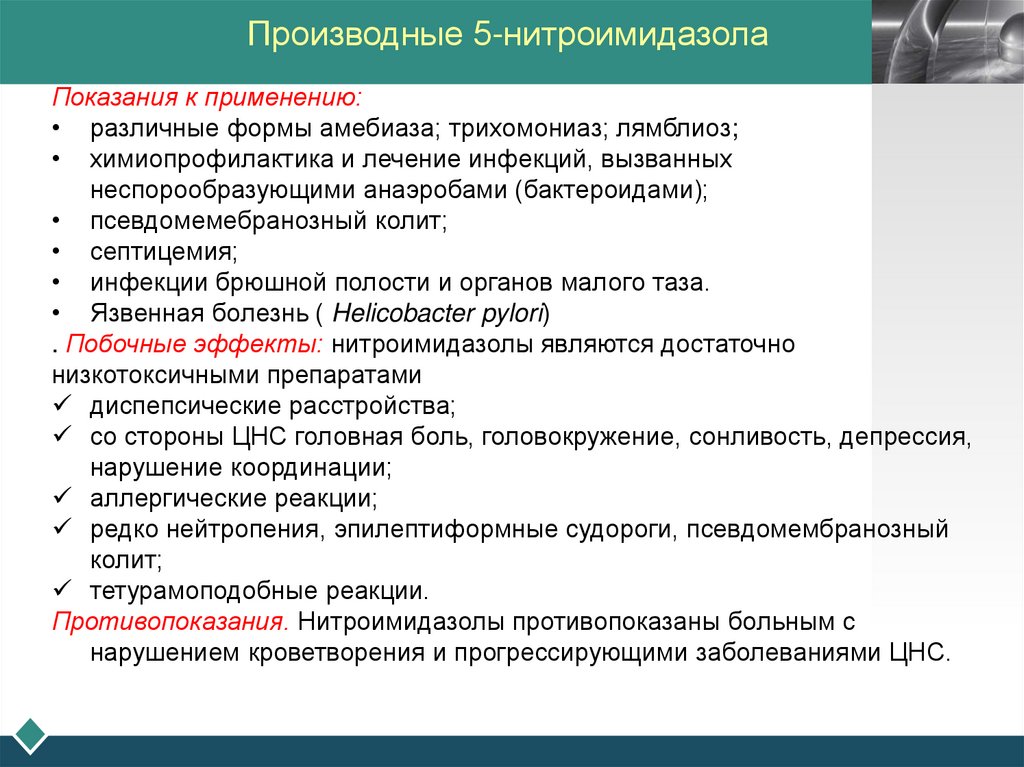 Производные 5-нитроимидазола

Показания к применению:
• различные формы амебиаза; трихомониаз; лямблиоз;
• химиопрофилактика и лечение инфекций, вызванных неспорообразующими анаэробами (бактероидами);
• псевдомемебранозный колит;
• септицемия;
• инфекции брюшной полости и органов малого таза.
• Язвенная болезнь ( Helicobacter pylori)

. Побочные эффекты: нитроимидазолы являются достаточно низкотоксичными препаратами
✓ диспепсические расстройства;
✓ со стороны ЦНС головная боль, головокружение, сонливость, депрессия, нарушение координации;
✓ аллергические реакции;
✓ редко нейтропения, эпилептиформные судороги, псевдомембранозный колит;
✓ тетурамоподобные реакции.

Противопоказания. Нитроимидазолы противопоказаны больным с нарушением кроветворения и прогрессирующими заболеваниями ЦНС.